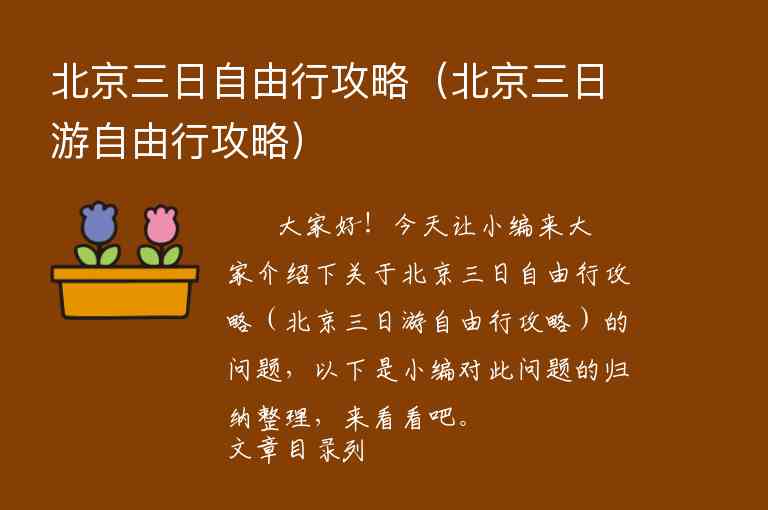 北京三日自由行攻略（北京三日游自由行攻略）

大家好！今天让小编来大家介绍下关于北京三日自由行攻略（北京三日游自由行攻略）的问题，以下是小编对此问题的归纳整理，来看看吧。

文章目录列